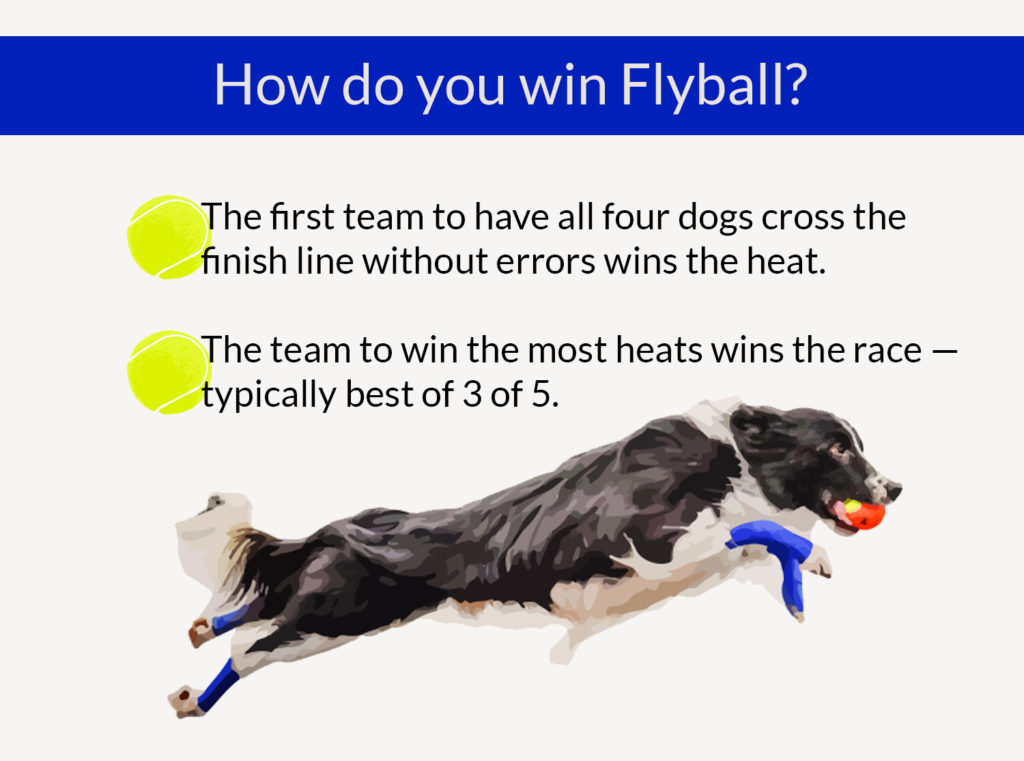 How do you win Flyball?

The first team to have all four dogs cross the finish line without errors wins the heat.

The team to win the most heats wins the race — typically best of 3 of 5.